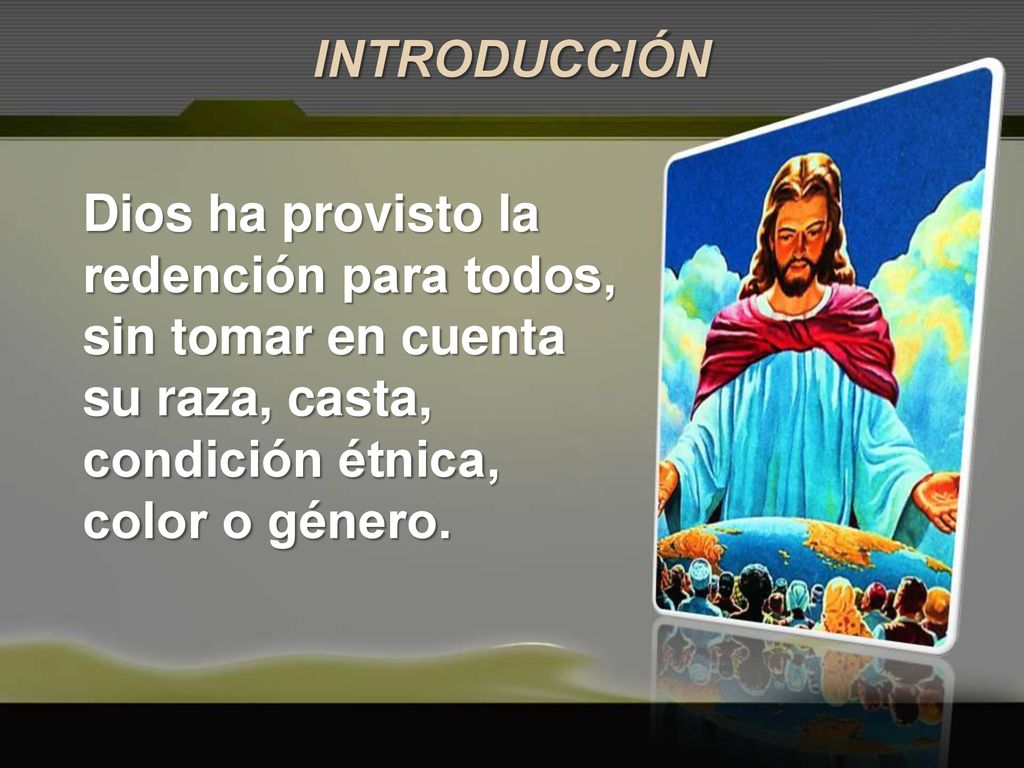 INTRODUCCIÓN

Dios ha provisto la redención para todos, sin tomar en cuenta su raza, casta, condición étnica, color o género.